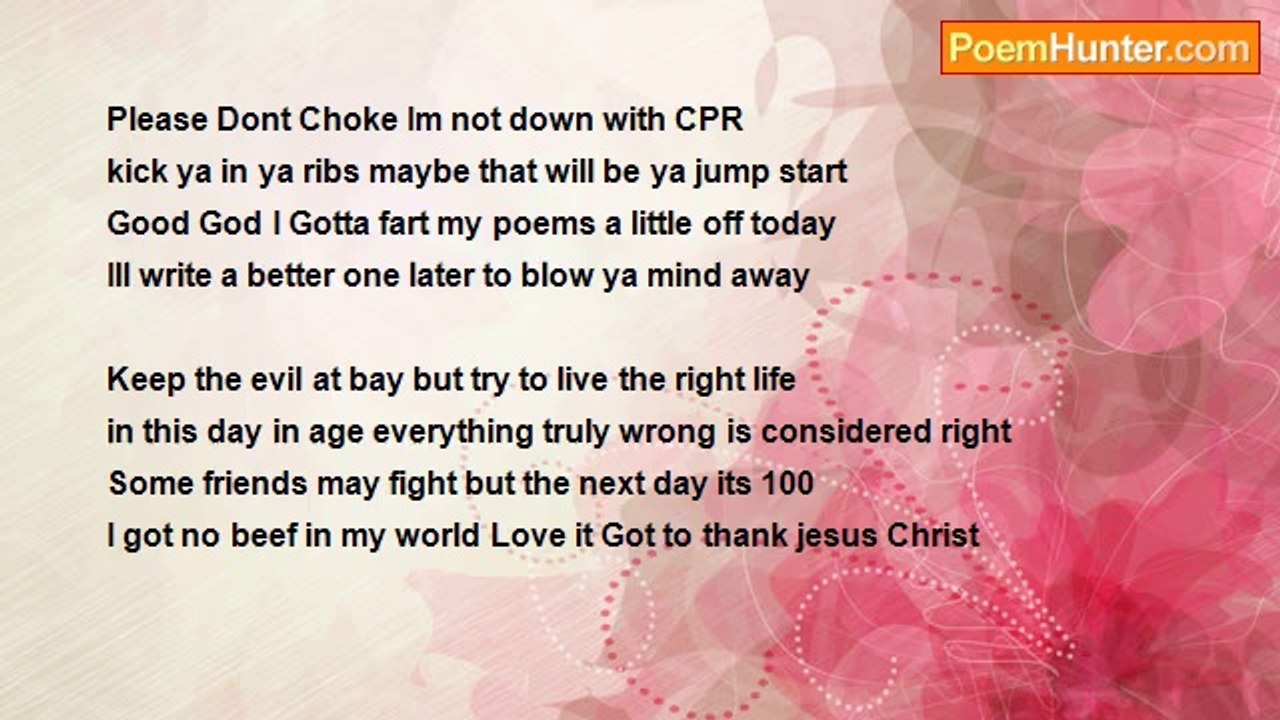 PoemHunter.com

Please Dont Choke Im not down with CPR
kick ya in ya ribs maybe that will be ya jump start
Good God I Gotta fart my poems a little off today
Ill write a better one later to blow ya mind away

Keep the evil at bay but try to live the right life
in this day in age everything truly wrong is considered right
Some friends may fight but the next day its 100
I got no beef in my world Love it Got to thank jesus Christ